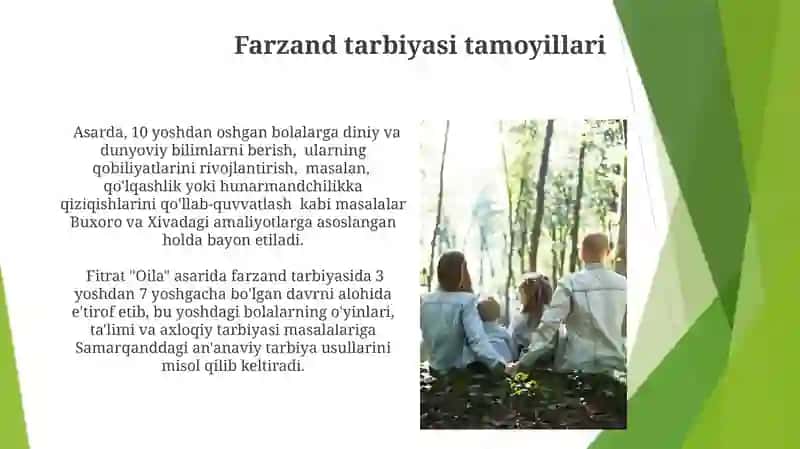 Farzand tarbiyasi tamoyillari

Asarda, 10 yoshdan oshgan bolalarga diniy va dunyoviy bilimlarni berish, ularning qobiliyatlarini rivojlantirish, masalan, qo'lqashlik yoki hunarmandchilikka qiziqishlarini qo'llab-quvvatlash kabi masalalar Buxoro va Xivadagi amaliyotlarga asoslangan holda bayon etiladi.

Fitrat "Oila" asarida farzand tarbiyasida 3 yoshdan 7 yoshgacha bo'lgan davrni alohida e'tirof etib, bu yoshdagi bolalarning o'yinlari, ta'limi va axloqiy tarbiyasi masalalariga Samarqanddagi an'anaviy tarbiya usullarini misol qilib keltiradi.